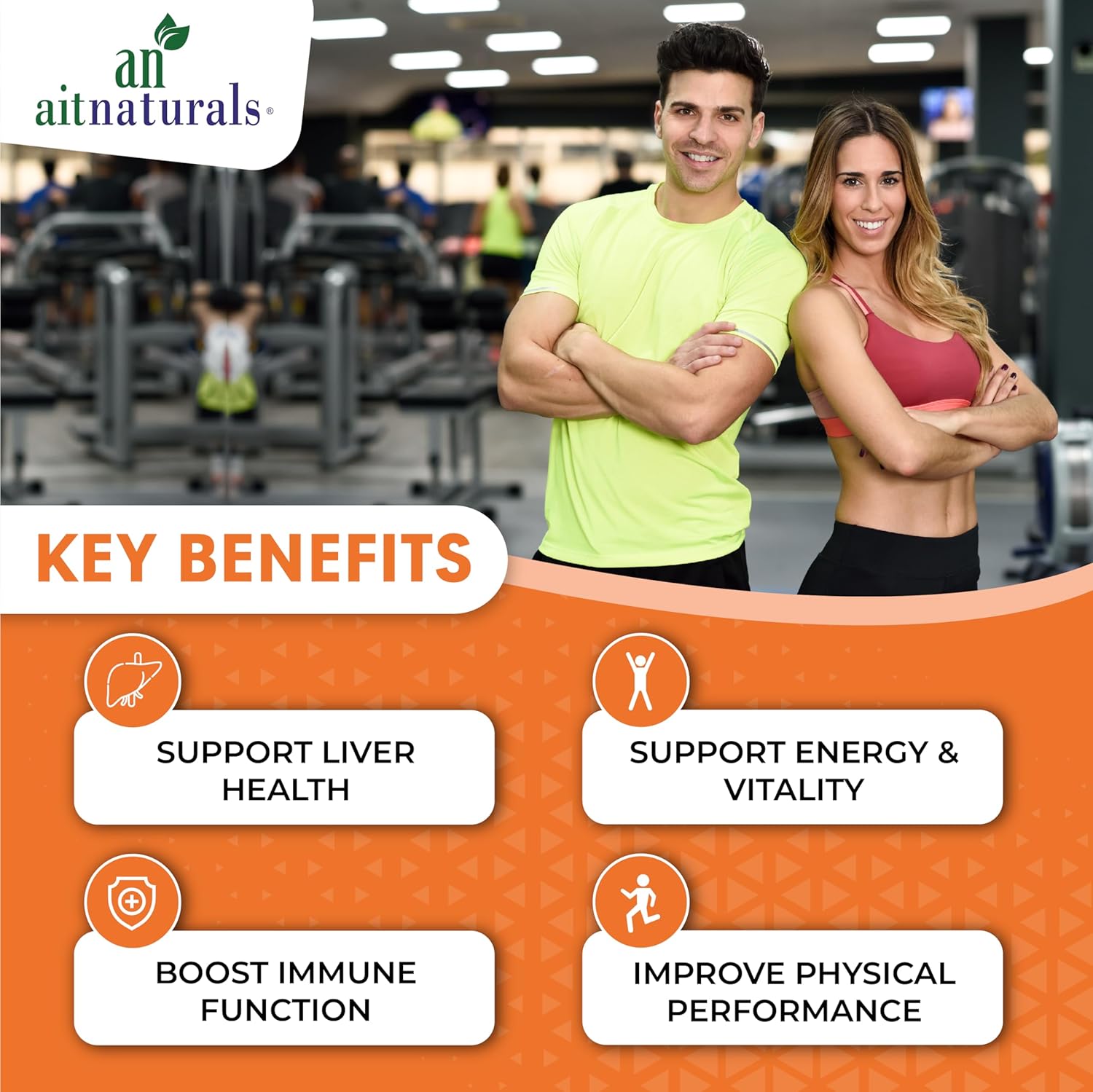 an
aitnaturals®

KEY BENEFITS

SUPPORT LIVER HEALTH

SUPPORT ENERGY & VITALITY

BOOST IMMUNE FUNCTION

IMPROVE PHYSICAL PERFORMANCE